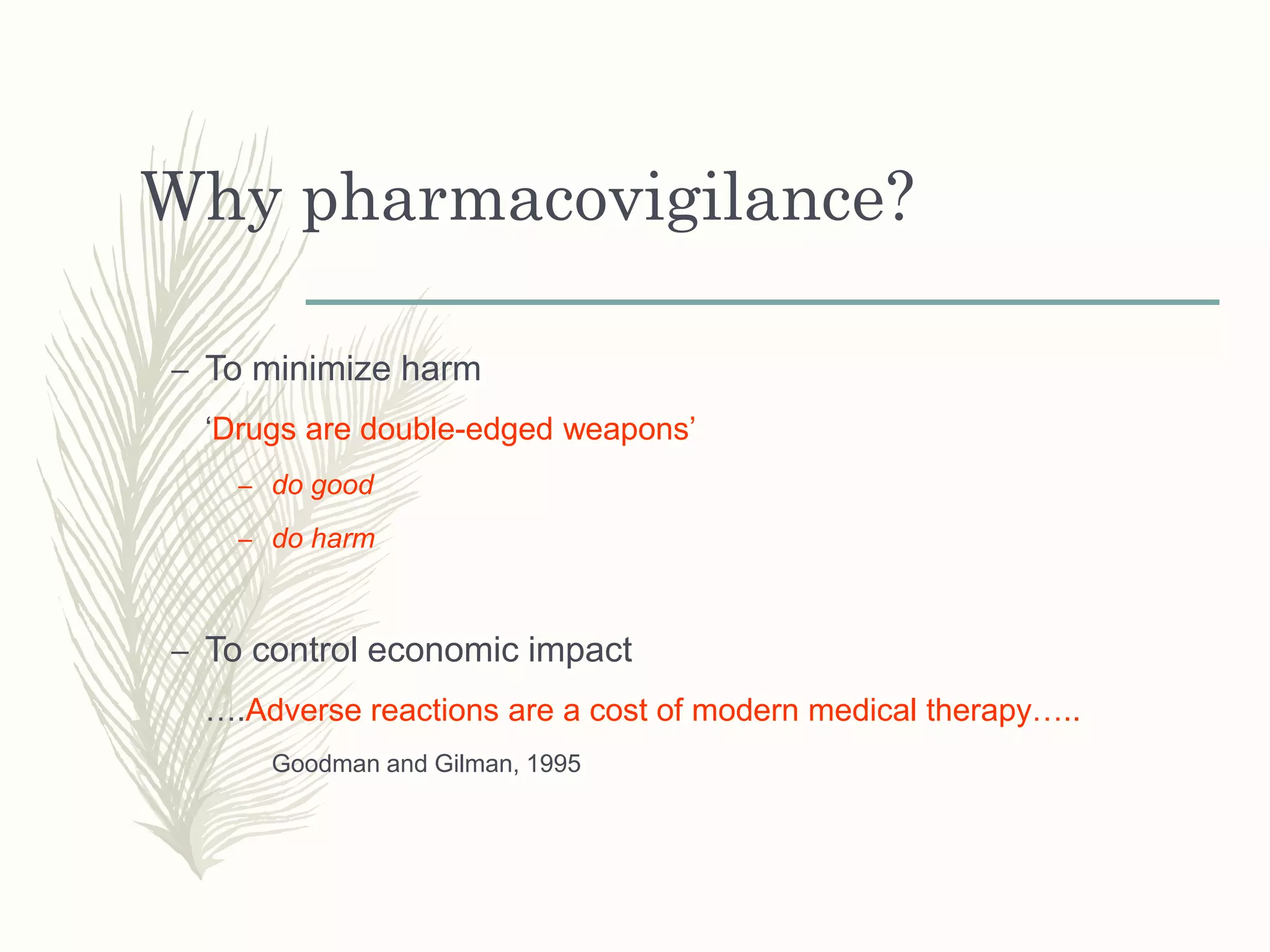 Why pharmacovigilance?

– To minimize harm

‘Drugs are double-edged weapons’

– do good

– do harm

– To control economic impact

….Adverse reactions are a cost of modern medical therapy…..

Goodman and Gilman, 1995